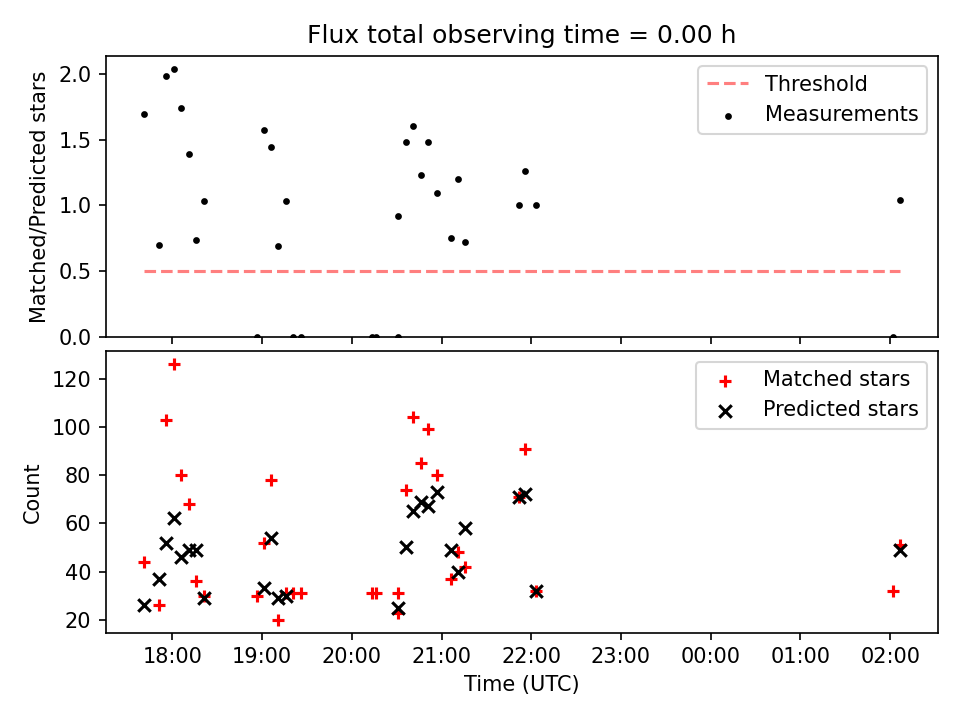 Flux total observing time = 0.00 h

Matched/Predicted stars

2.0
1.5
1.0
0.5
0.0

Threshold
Measurements

Count

120
100
80
60
40
20

Matched stars
Predicted stars

18:00
19:00
20:00
21:00
22:00
23:00
00:00
01:00
02:00

Time (UTC)